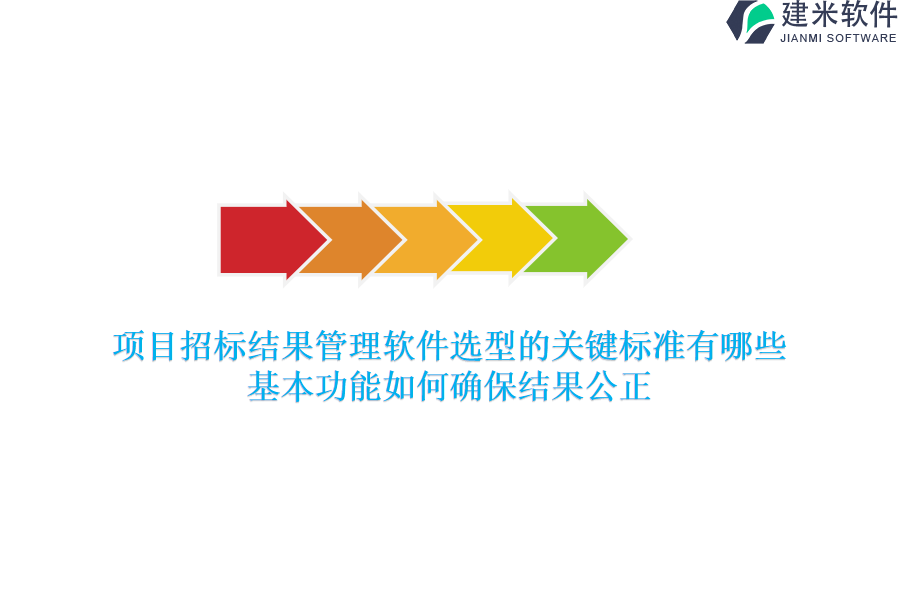 建米软件
JIANMI SOFTWARE

项目招标结果管理软件选型的关键标准有哪些
基本功能如何确保结果公正